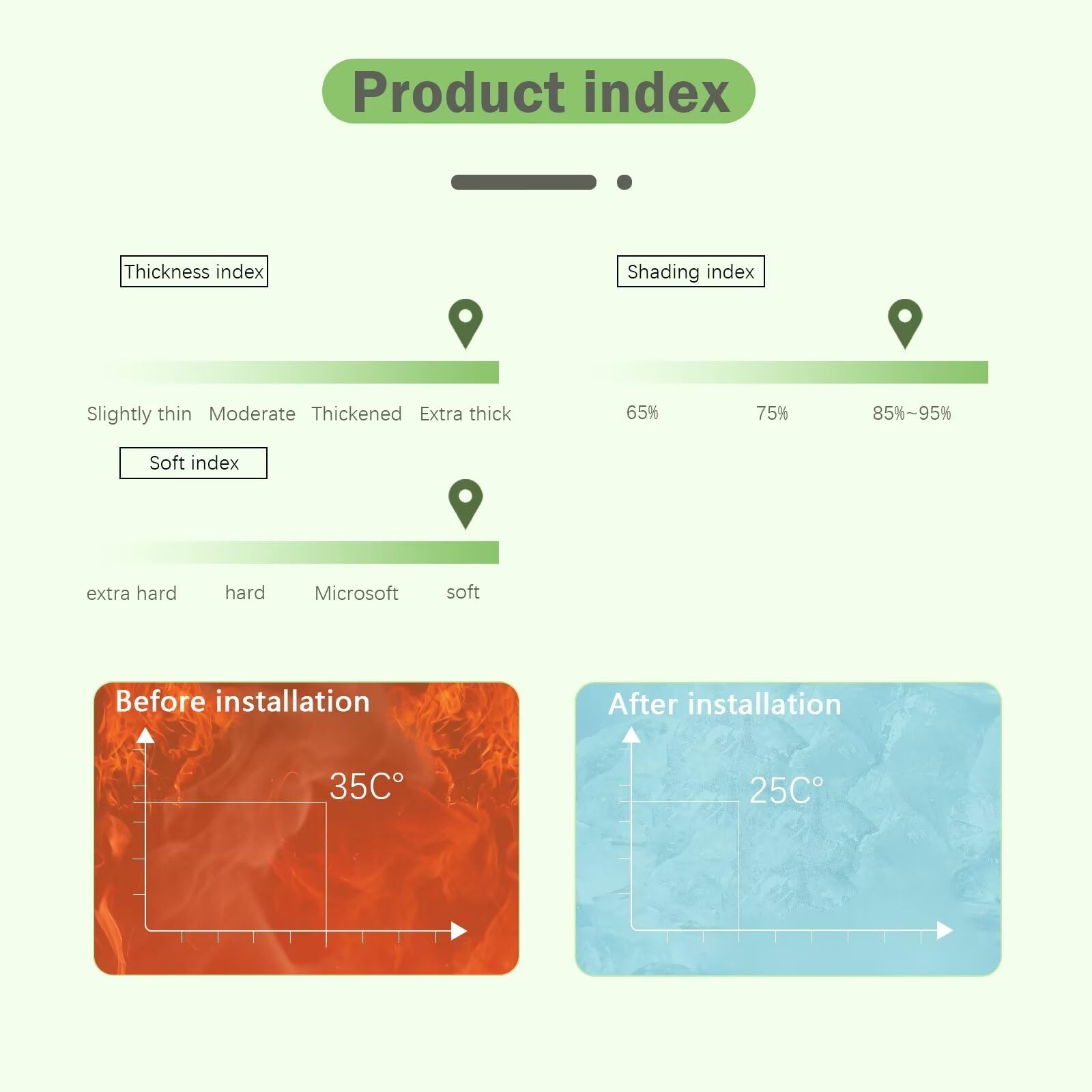 Product index

Thickness index

Slightly thin Moderate Thickened Extra thick

Shading index

65% 75% 85%~95%

Soft index

extra hard hard Microsoft soft

Before installation

35C°

After installation

25C°